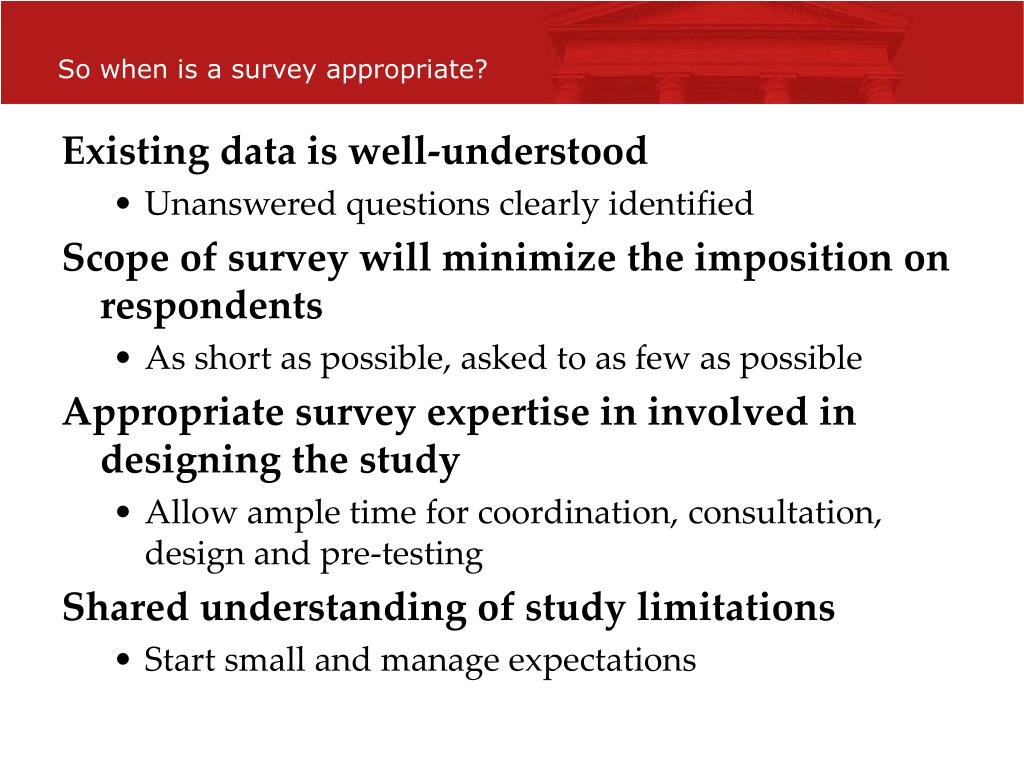 So when is a survey appropriate?

Existing data is well-understood

• Unanswered questions clearly identified

Scope of survey will minimize the imposition on respondents

• As short as possible, asked to as few as possible

Appropriate survey expertise in involved in designing the study

• Allow ample time for coordination, consultation, design and pre-testing

Shared understanding of study limitations

• Start small and manage expectations